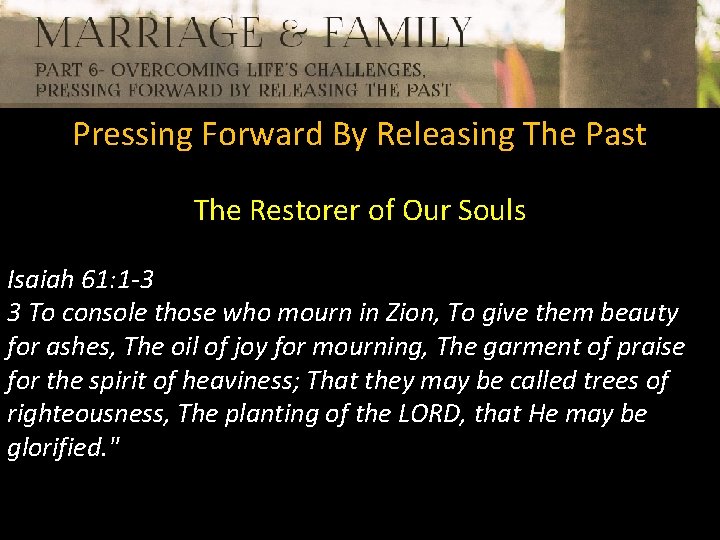 MARRIAGE & FAMILY
PART 6- OVERCOMING LIFE'S CHALLENGES, PRESSING FORWARD BY RELEASING THE PAST

Pressing Forward By Releasing The Past

The Restorer of Our Souls

Isaiah 61:1-3
3 To console those who mourn in Zion, To give them beauty for ashes, The oil of joy for mourning, The garment of praise for the spirit of heaviness; That they may be called trees of righteousness, The planting of the LORD, that He may be glorified."